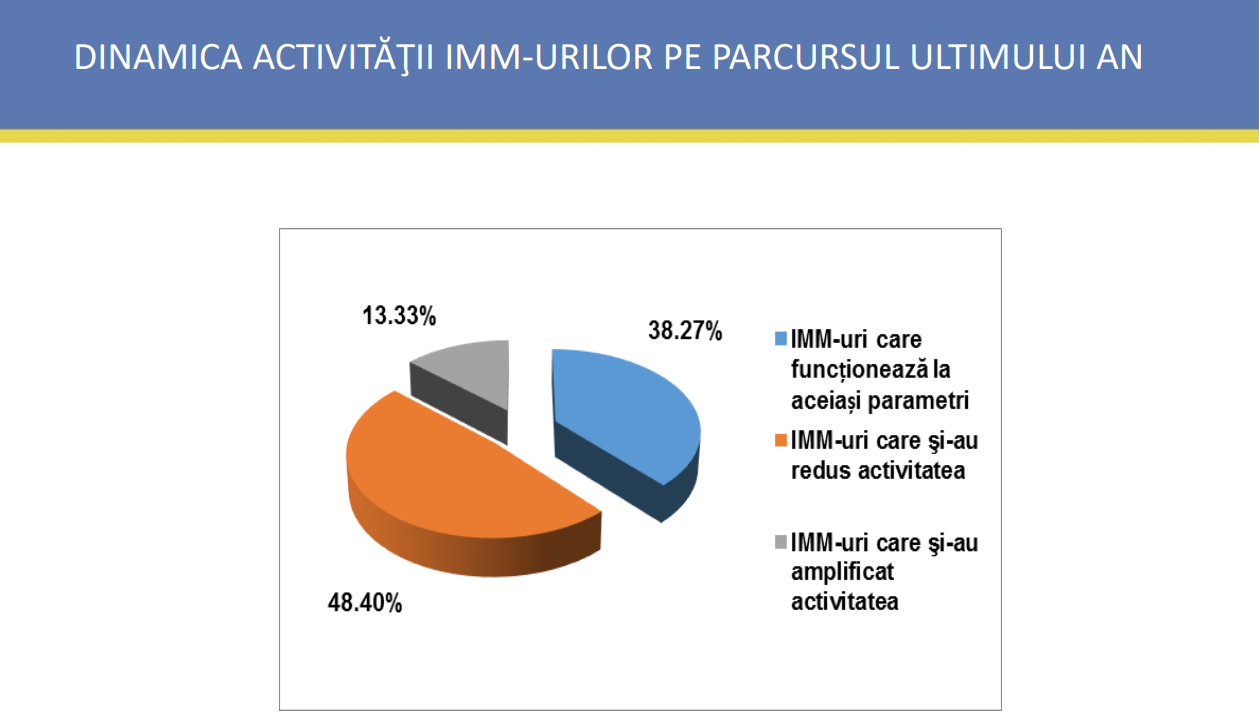 DINAMICA ACTIVITĂŢII IMM-URILOR PE PARCURSUL ULTIMULUI AN

13.33%

38.27%

48.40%

IMM-uri care funcționează la aceiași parametri

IMM-uri care şi-au redus activitatea

IMM-uri care şi-au amplificat activitatea